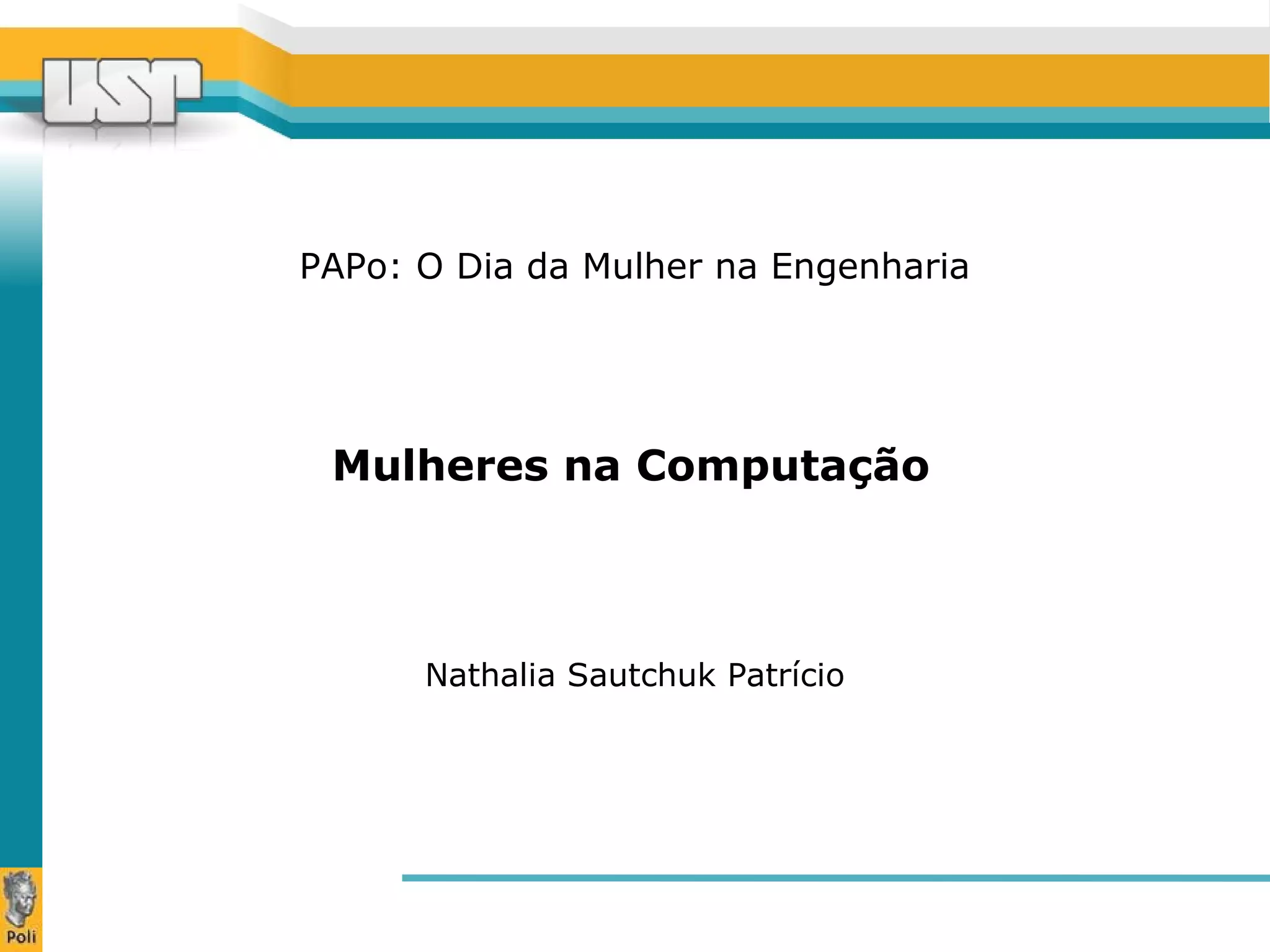 USP

PAPo: O Dia da Mulher na Engenharia

Mulheres na Computação

Nathalia Sautchuk Patrício

Poli